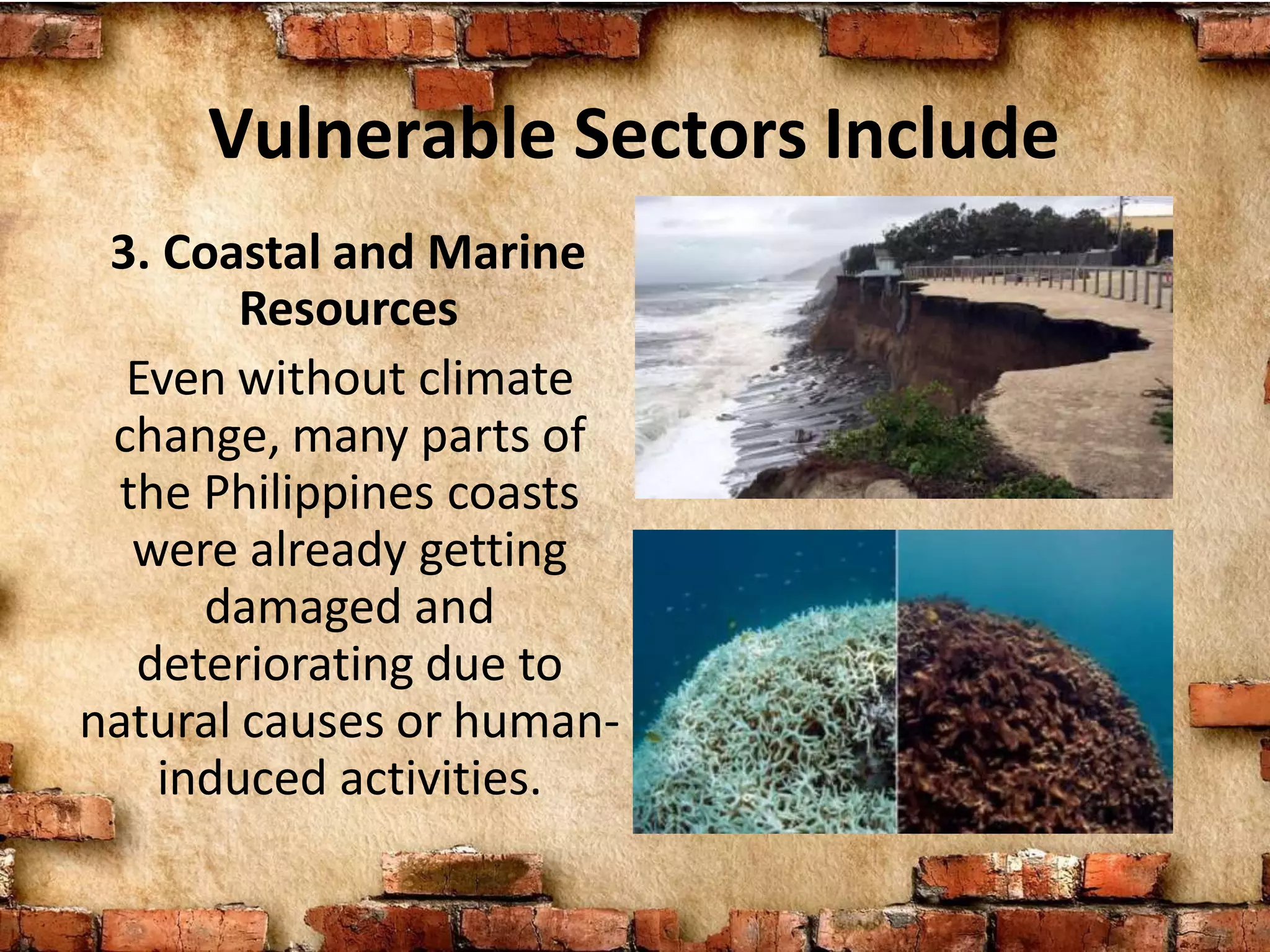 Vulnerable Sectors Include

3. Coastal and Marine Resources

Even without climate change, many parts of the Philippines coasts were already getting damaged and deteriorating due to natural causes or human-induced activities.